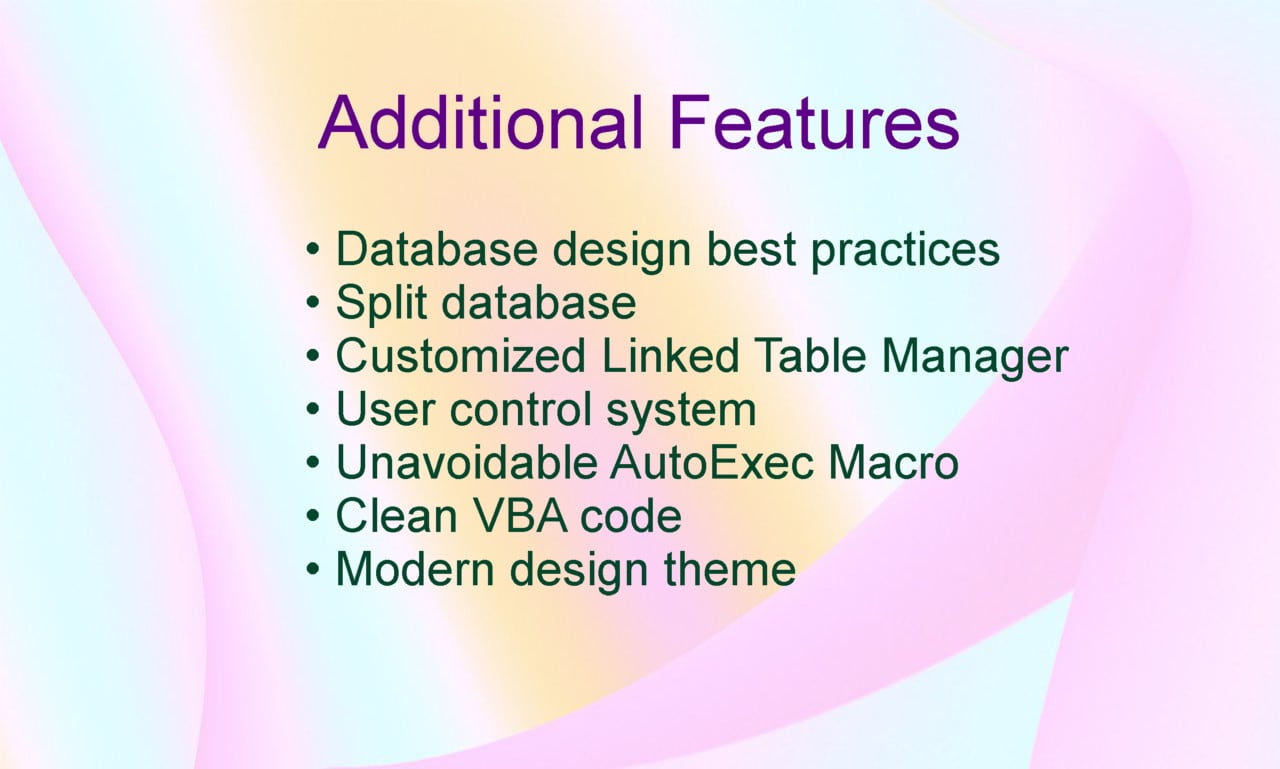 Additional Features

• Database design best practices
• Split database
• Customized Linked Table Manager
• User control system
• Unavoidable AutoExec Macro
• Clean VBA code
• Modern design theme